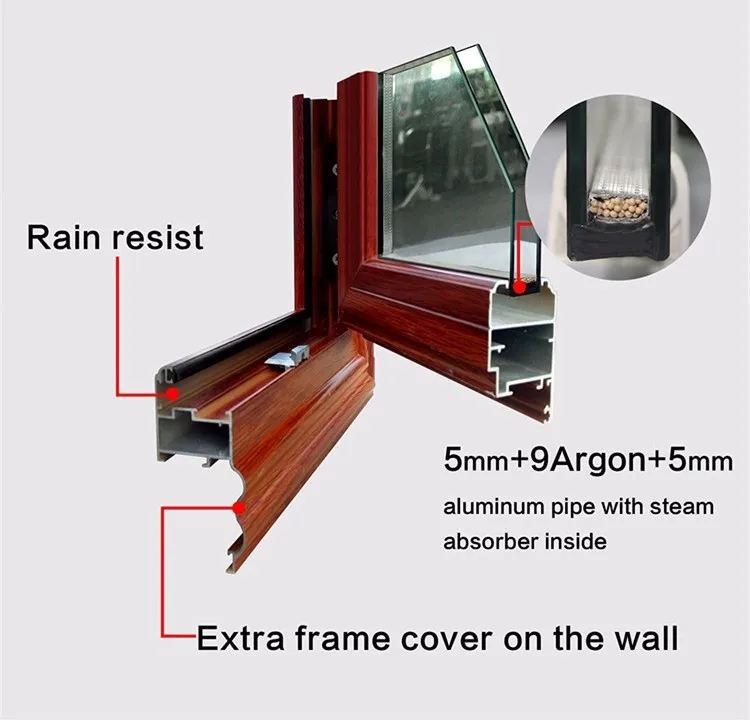 Rain resist

5mm+9Argon+5mm

aluminum pipe with steam absorber inside

Extra frame cover on the wall